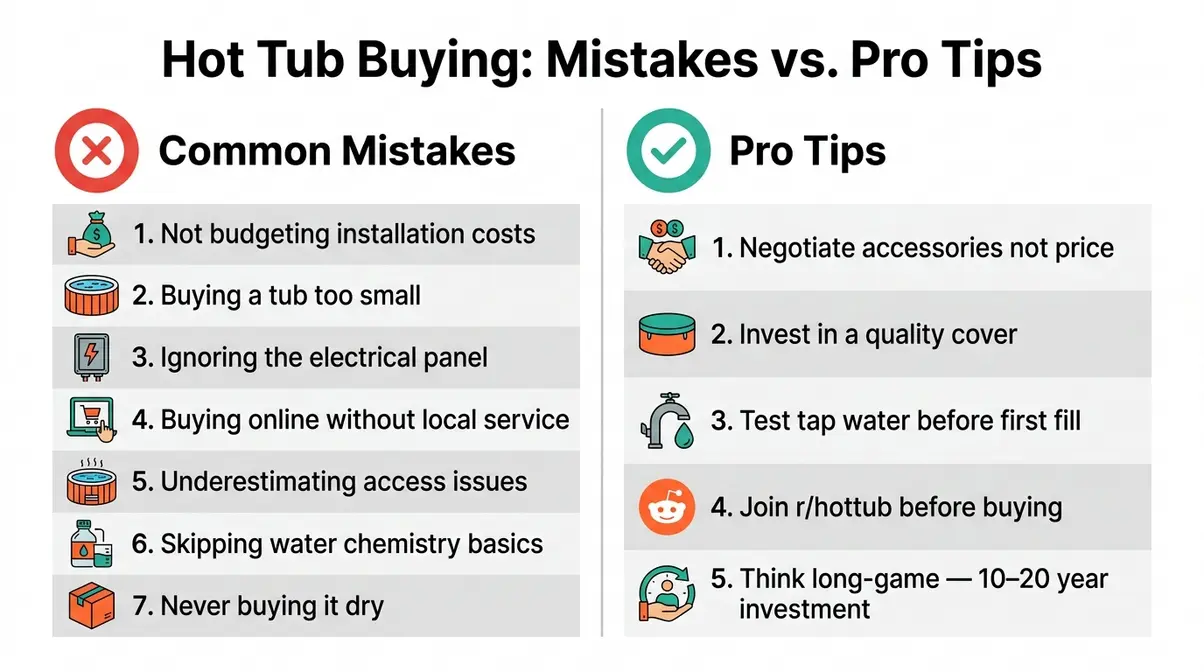 Hot Tub Buying: Mistakes vs. Pro Tips

Common Mistakes

1. Not budgeting installation costs
2. Buying a tub too small
3. Ignoring the electrical panel
4. Buying online without local service
5. Underestimating access issues
6. Skipping water chemistry basics
7. Never buying it dry

Pro Tips

1. Negotiate accessories not price
2. Invest in a quality cover
3. Test tap water before first fill
4. Join r/hottub before buying
5. Think long-game — 10–20 year investment